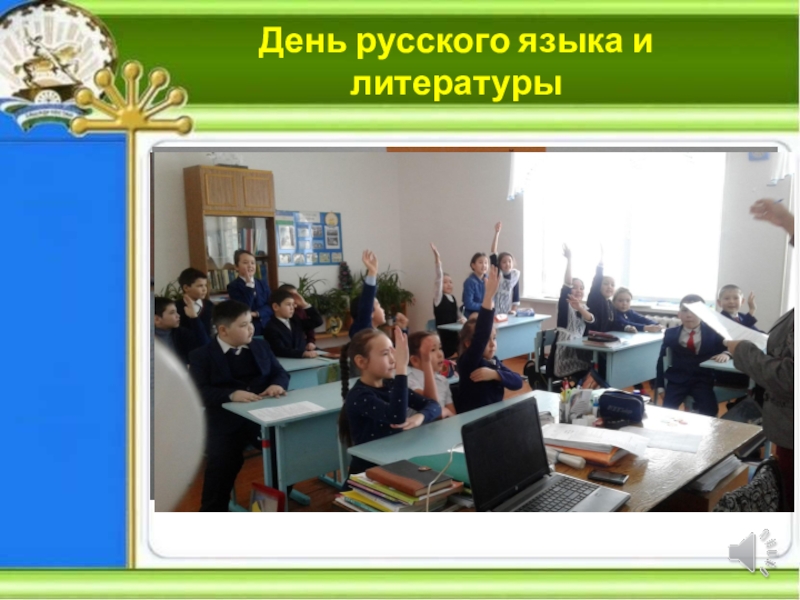 День русского языка и литературы